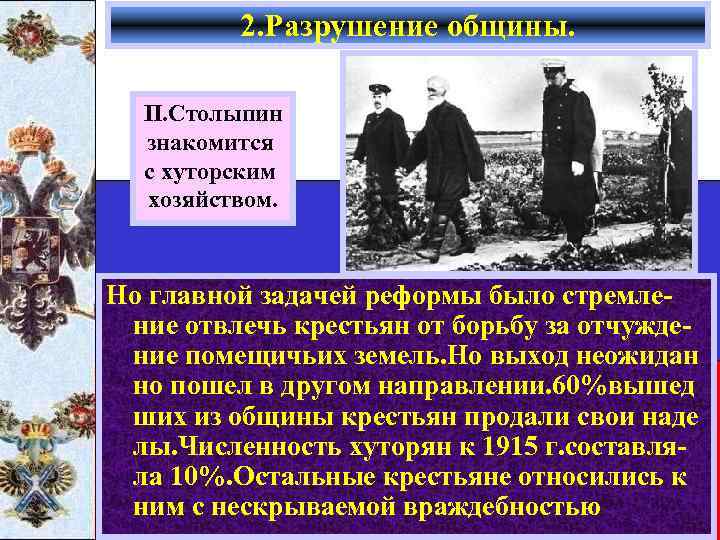 2.Разрушение общины.

П.Столыпин знакомится с хуторским хозяйством.

Но главной задачей реформы было стремление отвлечь крестьян от борьбу за отчуждение помещичьих земель.Но выход неожидан но пошел в другом направлении.60%вышед ших из общины крестьян продали свои наде лы.Численность хуторян к 1915 г.составляла 10%.Остальные крестьяне относились к ним с нескрываемой враждебностью